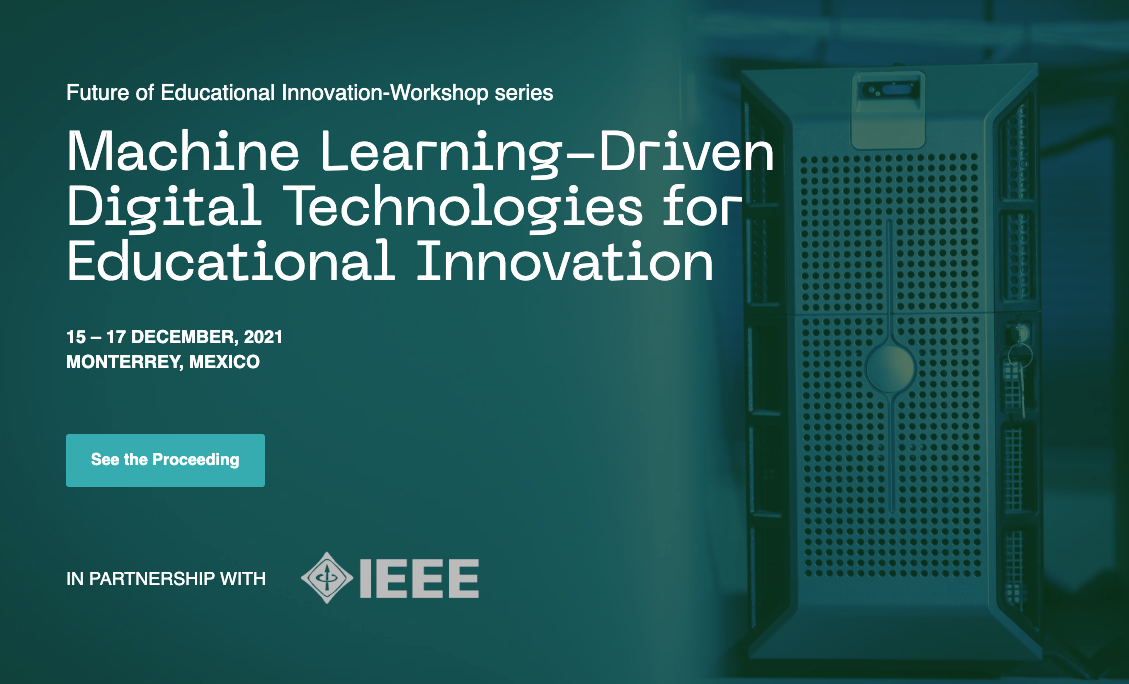 Future of Educational Innovation-Workshop series

Machine Learning-Driven Digital Technologies for Educational Innovation

15 – 17 DECEMBER, 2021
MONTERREY, MEXICO

See the Proceeding

IN PARTNERSHIP WITH IEEE